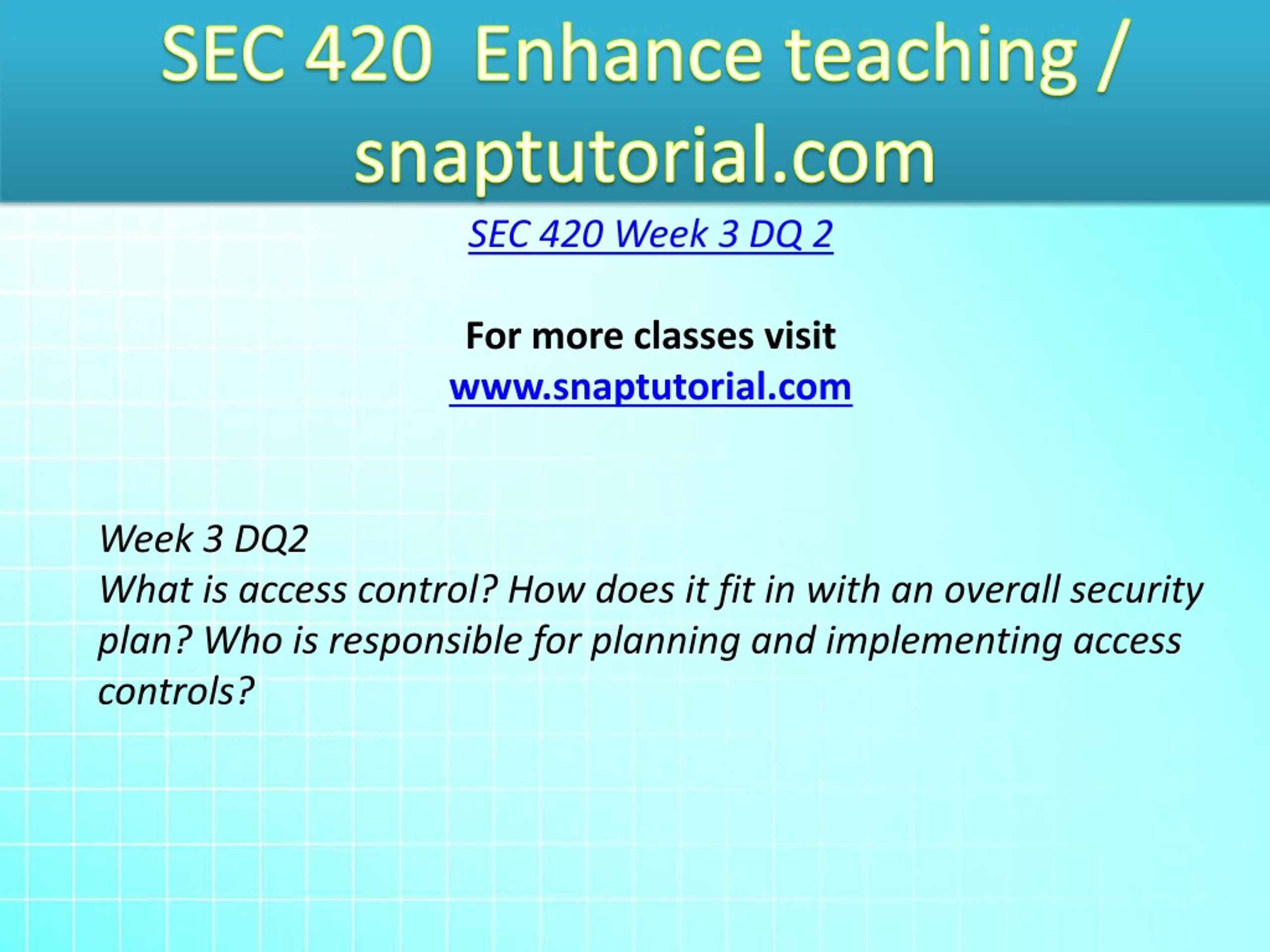 SEC 420 Enhance teaching / snaptutorial.com

SEC 420 Week 3 DQ 2

For more classes visit
www.snaptutorial.com

Week 3 DQ2
What is access control? How does it fit in with an overall security plan? Who is responsible for planning and implementing access controls?